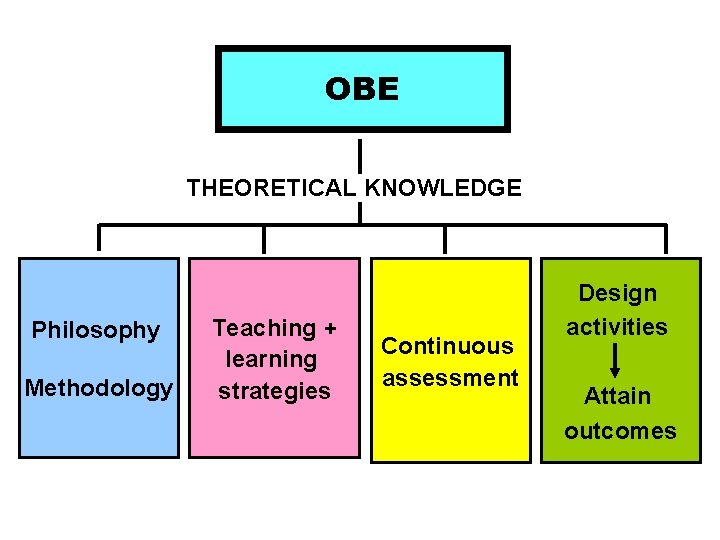 OBE

THEORETICAL KNOWLEDGE

Philosophy

Methodology

Teaching + learning strategies

Continuous assessment

Design activities

Attain outcomes